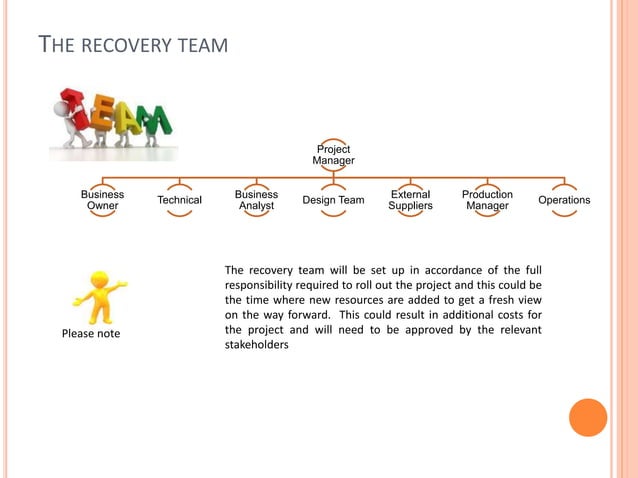 THE RECOVERY TEAM

TEAM

Project Manager

Business Owner

Technical

Business Analyst

Design Team

External Suppliers

Production Manager

Operations

Please note

The recovery team will be set up in accordance of the full responsibility required to roll out the project and this could be the time where new resources are added to get a fresh view on the way forward. This could result in additional costs for the project and will need to be approved by the relevant stakeholders